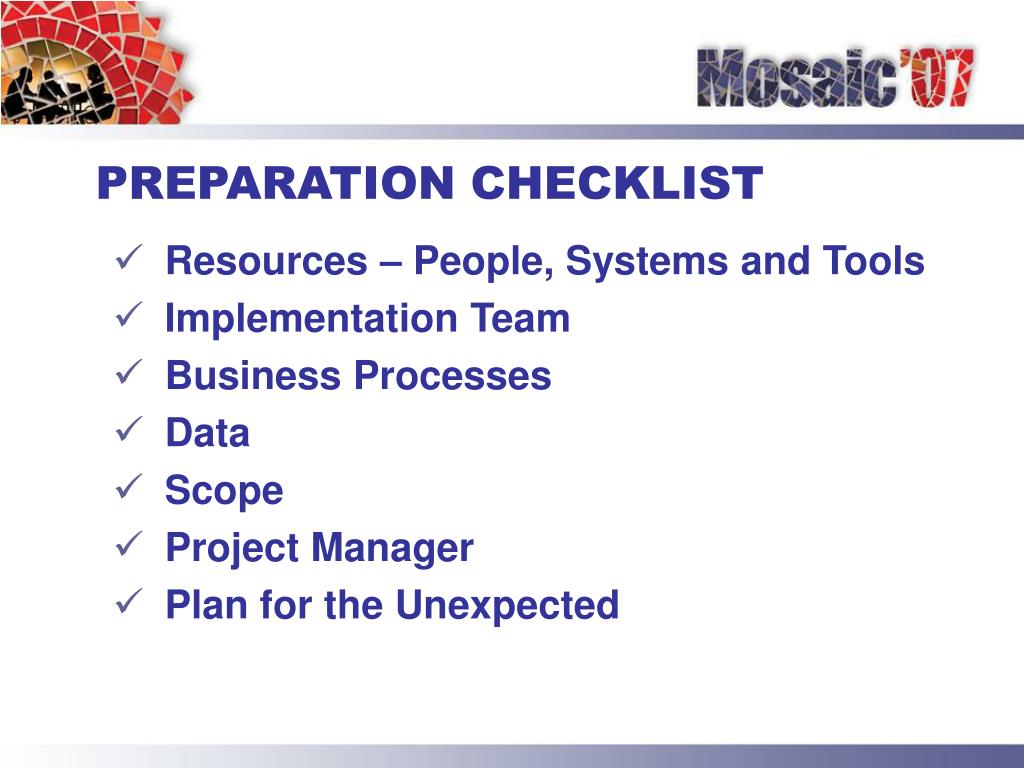 Mosaic'07

PREPARATION CHECKLIST

✓ Resources – People, Systems and Tools
✓ Implementation Team
✓ Business Processes
✓ Data
✓ Scope
✓ Project Manager
✓ Plan for the Unexpected